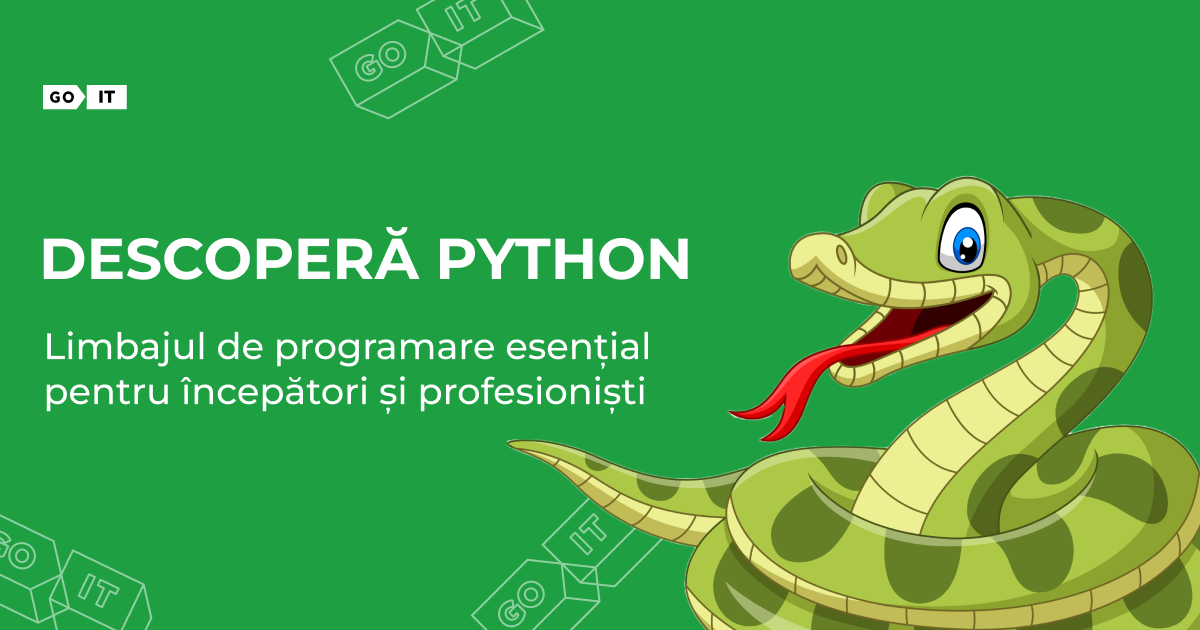 GO IT

GO IT

DESCOPERĂ PYTHON

Limbajul de programare esențial pentru începători și profesioniști

GO IT

GO IT